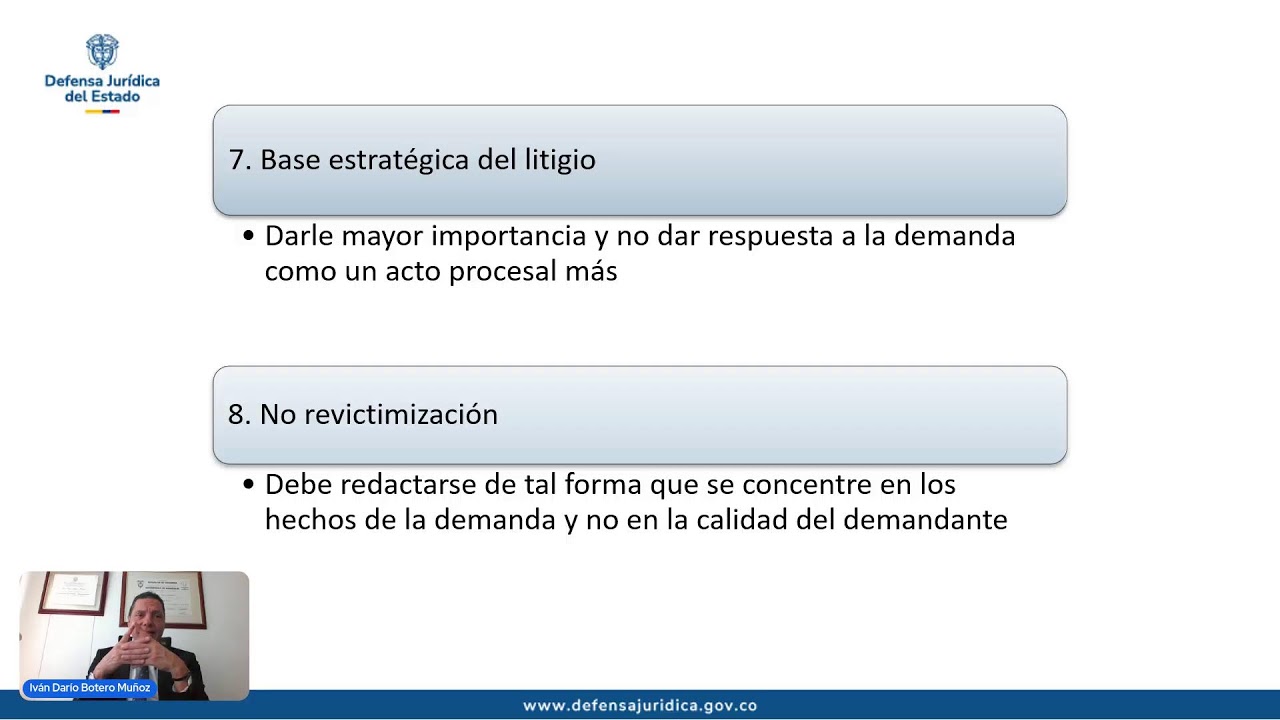 Defensa Jurídica del Estado

7. Base estratégica del litigio

• Darle mayor importancia y no dar respuesta a la demanda como un acto procesal más

8. No revictimización

• Debe redactarse de tal forma que se concentre en los hechos de la demanda y no en la calidad del demandante

Iván Darío Botero Muñoz

www.defensajuridica.gov.co